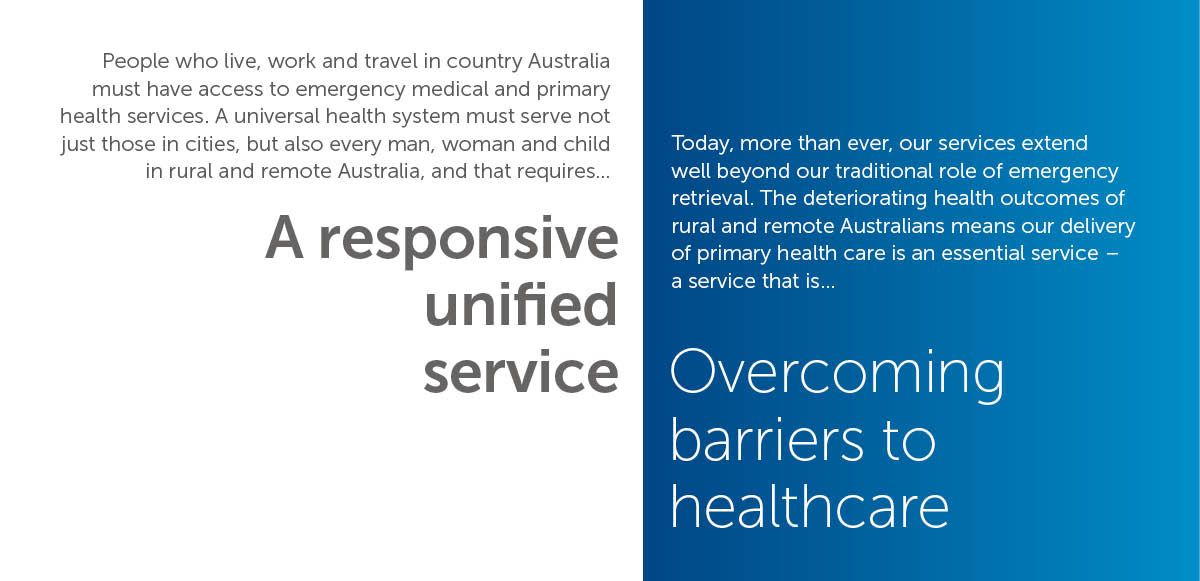 People who live, work and travel in country Australia must have access to emergency medical and primary health services. A universal health system must serve not just those in cities, but also every man, woman and child in rural and remote Australia, and that requires...

A responsive unified service

Today, more than ever, our services extend well beyond our traditional role of emergency retrieval. The deteriorating health outcomes of rural and remote Australians means our delivery of primary health care is an essential service – a service that is...

Overcoming barriers to healthcare